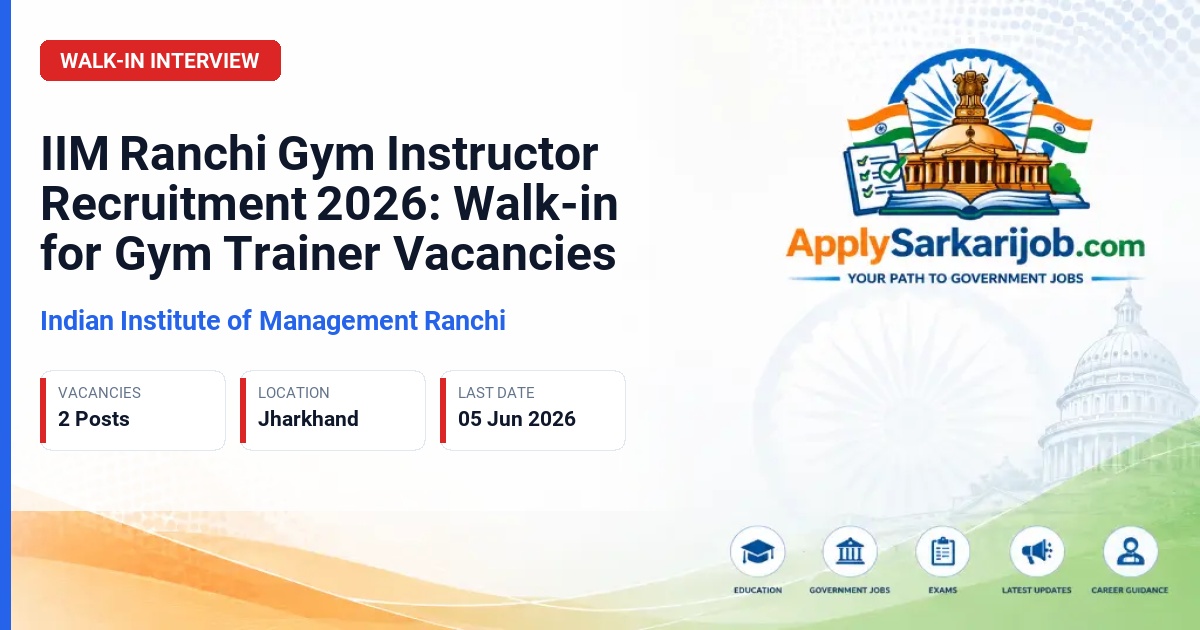 WALK-IN INTERVIEW

IIM Ranchi Gym Instructor Recruitment 2026: Walk-in for Gym Trainer Vacancies

Indian Institute of Management Ranchi

VACANCIES
2 Posts

LOCATION
Jharkhand

LAST DATE
05 Jun 2026

ApplySarkarijob.com
YOUR PATH TO GOVERNMENT JOBS

EDUCATION
GOVERNMENT JOBS
EXAMS
LATEST UPDATES
CAREER GUIDANCE